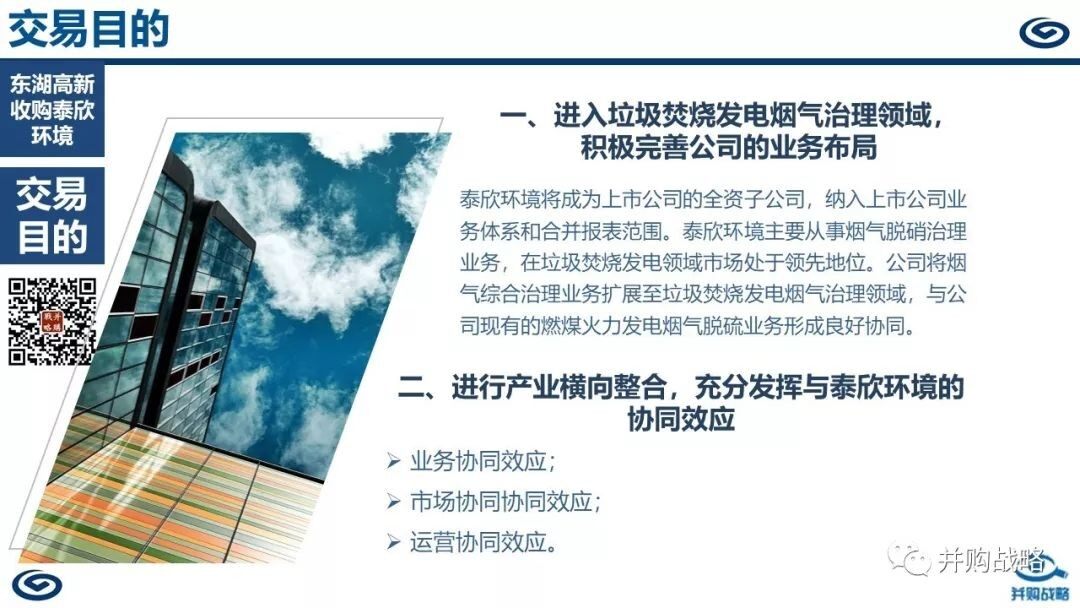 交易目的

东湖高新收购泰欣环境

交易目的

一、进入垃圾焚烧发电烟气治理领域，积极完善公司的业务布局

泰欣环境将成为上市公司的全资子公司，纳入上市公司业务体系和合并报表范围。泰欣环境主要从事烟气脱硝治理业务，在垃圾焚烧发电领域市场处于领先地位。公司将烟气综合治理业务扩展至垃圾焚烧发电烟气治理领域，与公司现有的燃煤火力发电烟气脱硫业务形成良好协同。

二、进行产业横向整合，充分发挥与泰欣环境的协同效应

➢ 业务协同效应；
➢ 市场协同协同效应；
➢ 运营协同效应。

并购战略

并购战略